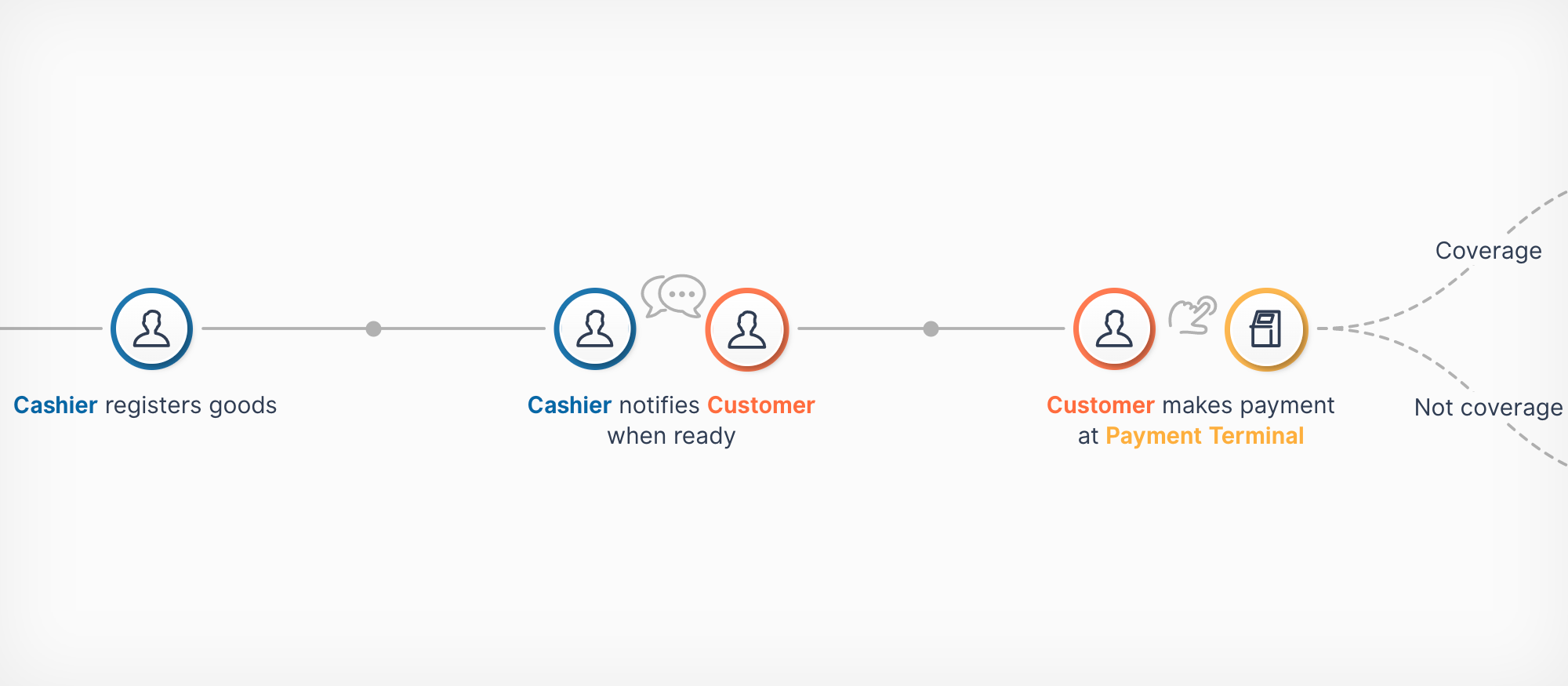 Cashier registers goods

Cashier notifies Customer when ready

Customer makes payment at Payment Terminal

Coverage

Not coverage